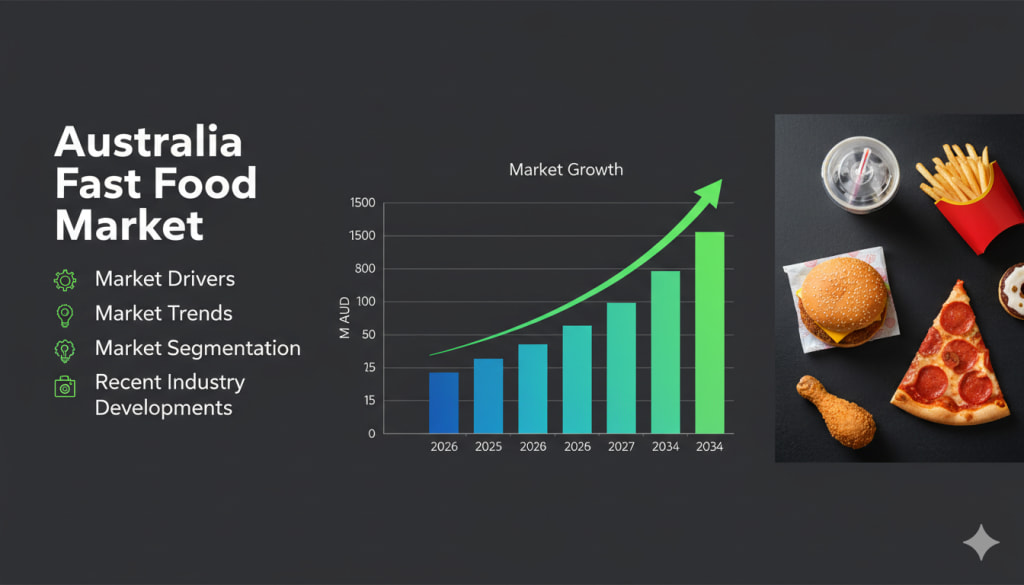 Australia Fast Food Market

Market Drivers
Market Trends
Market Segmentation
Recent Industry Developments

Market Growth

M AUD

1500
1500
800
100
50
15
15
0

2026
2025
2026
2026
2027
2034
2034